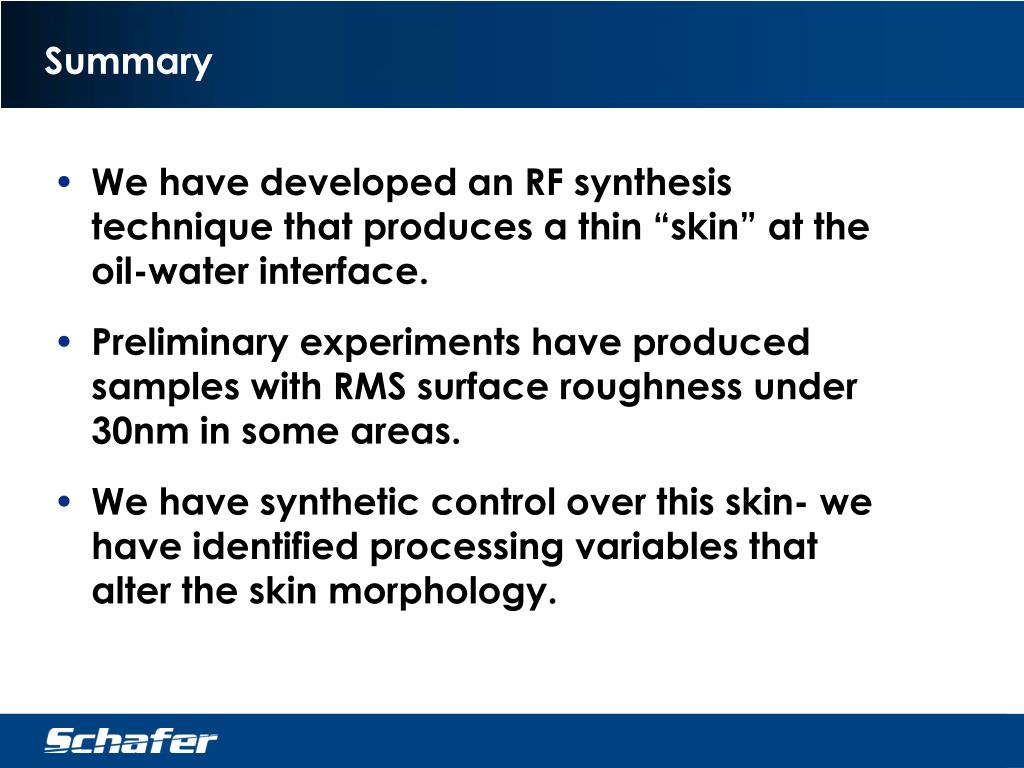 Summary

• We have developed an RF synthesis technique that produces a thin “skin” at the oil-water interface.

• Preliminary experiments have produced samples with RMS surface roughness under 30nm in some areas.

• We have synthetic control over this skin- we have identified processing variables that alter the skin morphology.

Schafer